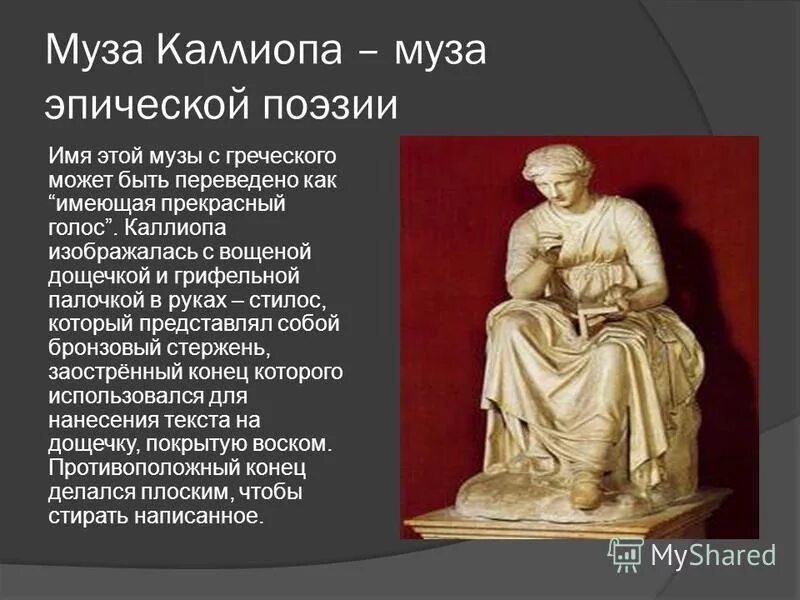 Муза Каллиопа – муза эпической поэзии

Имя этой музы с греческого может быть переведено как “имеющая прекрасный голос”. Каллиопа изображалась с вощеной дощечкой и грифельной палочкой в руках – стилос, который представлял собой бронзовый стержень, заострённый конец которого использовался для нанесения текста на дощечку, покрытую воском. Противоположный конец делался плоским, чтобы стирать написанное.

MyShared